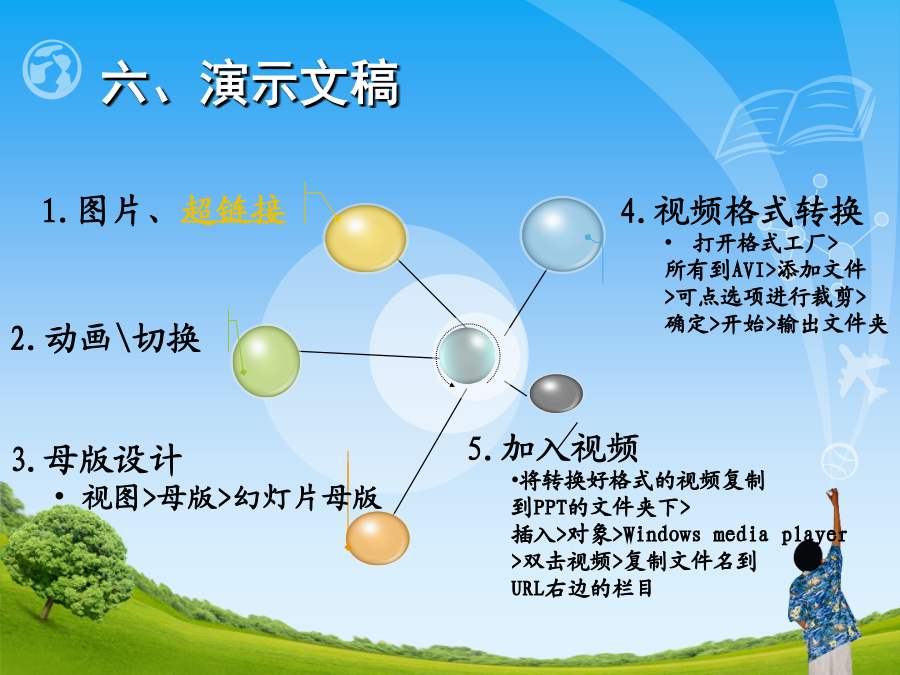 六、演示文稿

1.图片、超链接

2.动画\切换

3.母版设计

• 视图>母版>幻灯片母版

4.视频格式转换

• 打开格式工厂>所有到AVI>添加文件>可点选项进行裁剪>确定>开始>输出文件夹

5.加入视频

•将转换好格式的视频复制到PPT的文件夹下>插入>对象>Windows media player>双击视频>复制文件名到URL右边的栏目